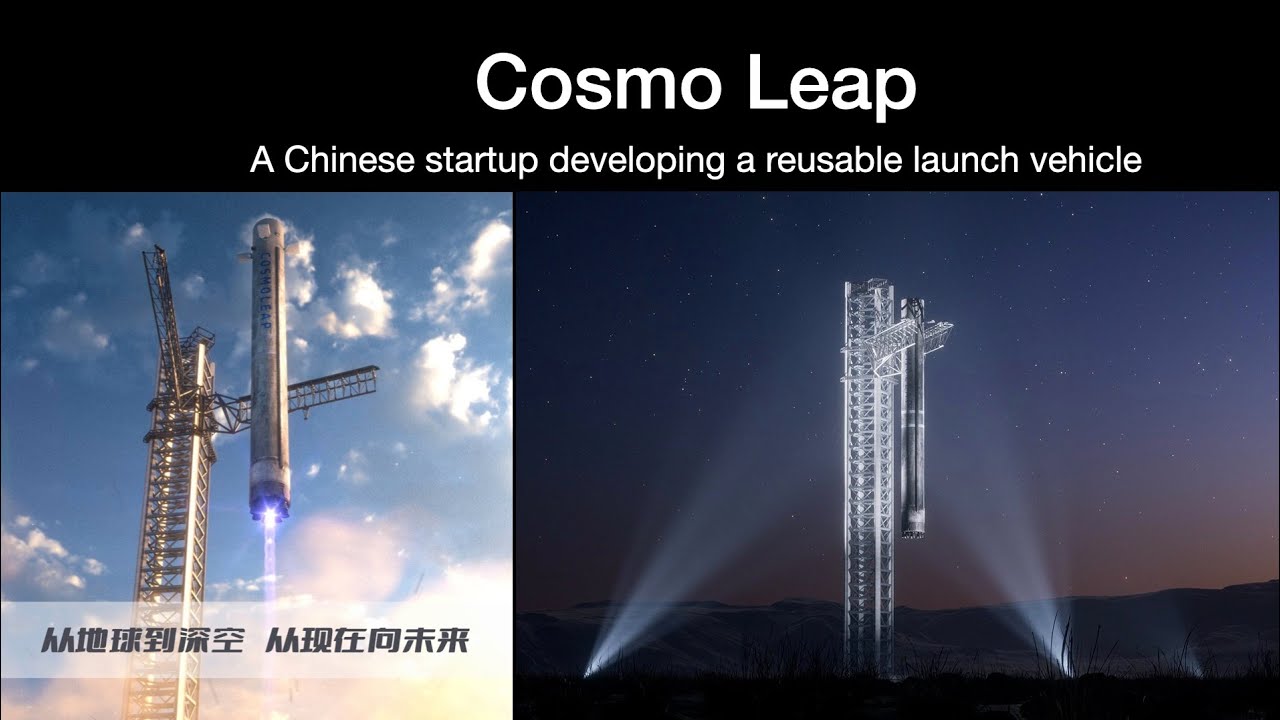 Cosmo Leap

A Chinese startup developing a reusable launch vehicle

COSMOLEAP

从地球到深空 从现在向未来